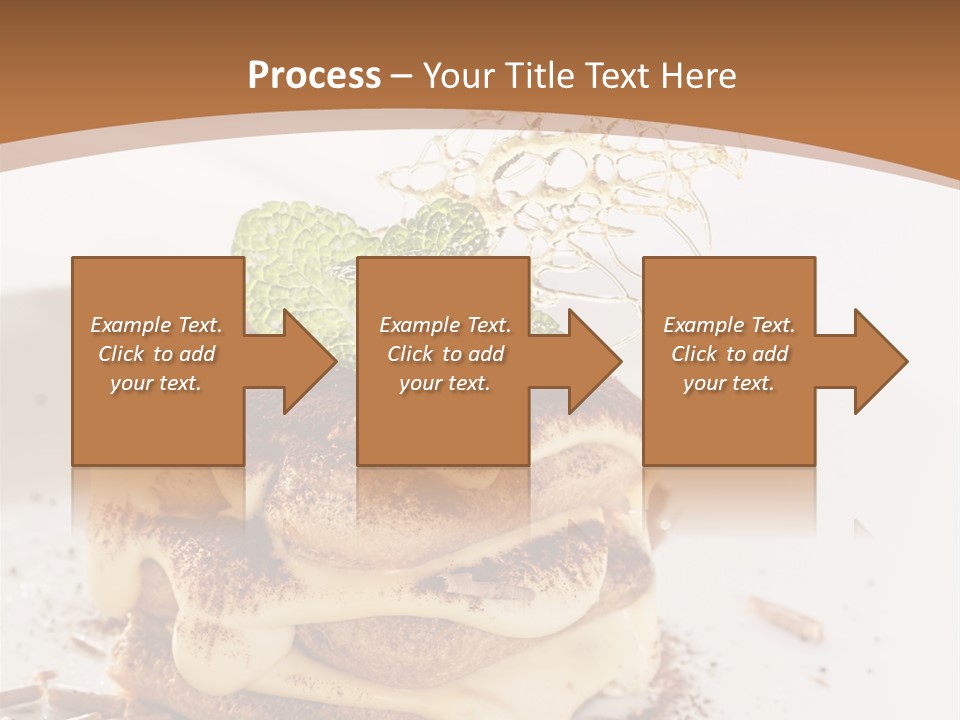 Process – Your Title Text Here

Example Text. Click to add your text.

Example Text. Click to add your text.

Example Text. Click to add your text.